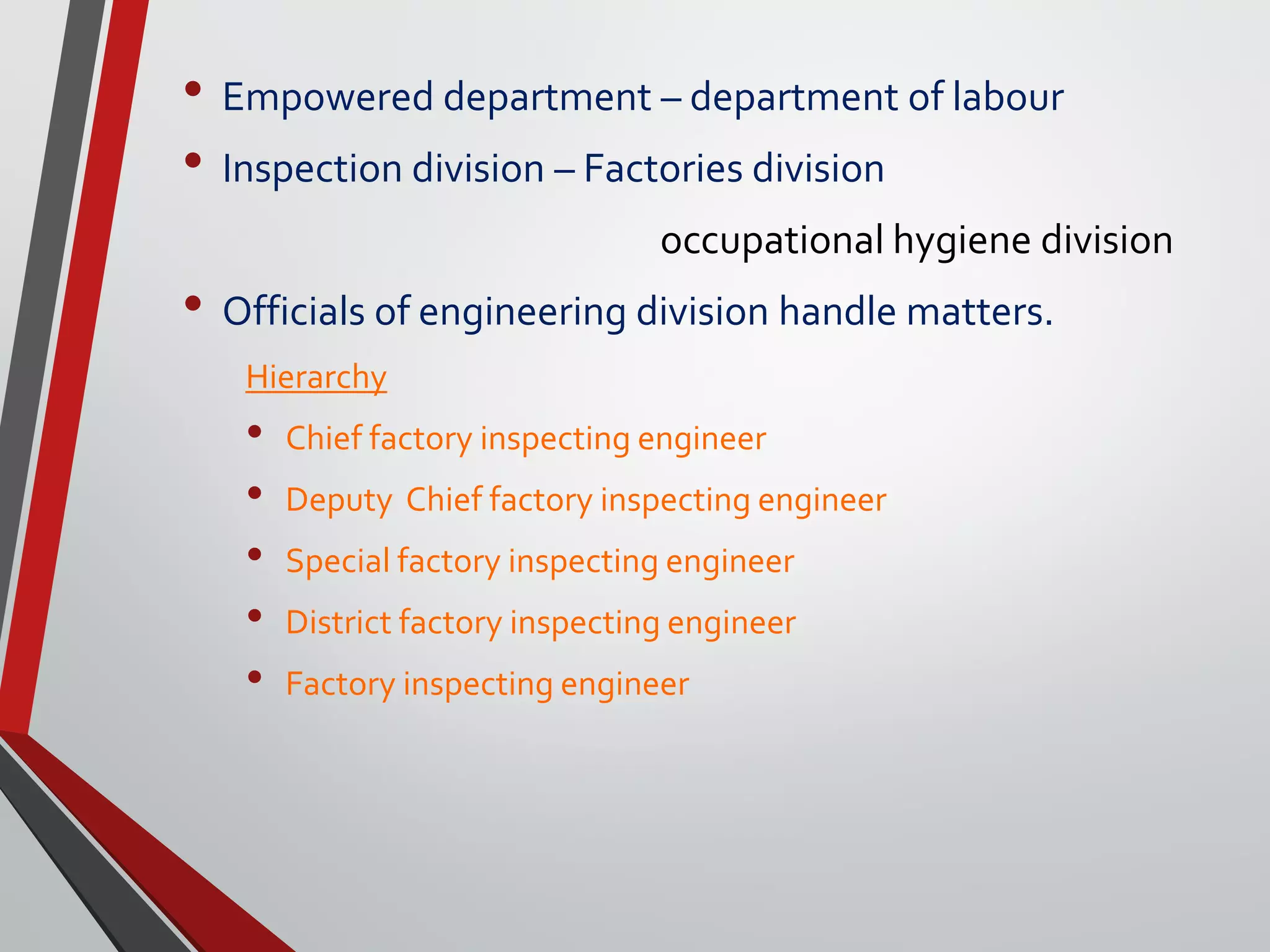 • Empowered department – department of labour
• Inspection division – Factories division

occupational hygiene division

• Officials of engineering division handle matters.

Hierarchy

• Chief factory inspecting engineer
• Deputy  Chief factory inspecting engineer
• Special factory inspecting engineer
• District factory inspecting engineer
• Factory inspecting engineer